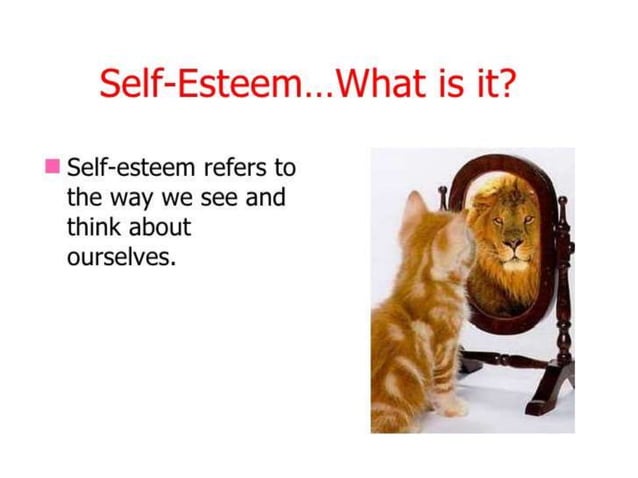 Self-Esteem…What is it?

Self-esteem refers to the way we see and think about ourselves.